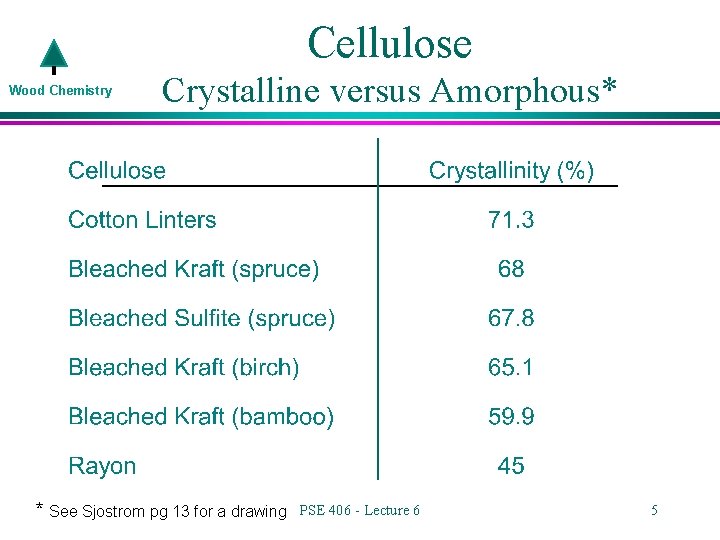 Wood Chemistry

Cellulose
Crystalline versus Amorphous*

| Cellulose | Crystallinity (%) |
|---|---|
| Cotton Linters | 71.3 |
| Bleached Kraft (spruce) | 68 |
| Bleached Sulfite (spruce) | 67.8 |
| Bleached Kraft (birch) | 65.1 |
| Bleached Kraft (bamboo) | 59.9 |
| Rayon | 45 |

* See Sjostrom pg 13 for a drawing

PSE 406 - Lecture 6

5